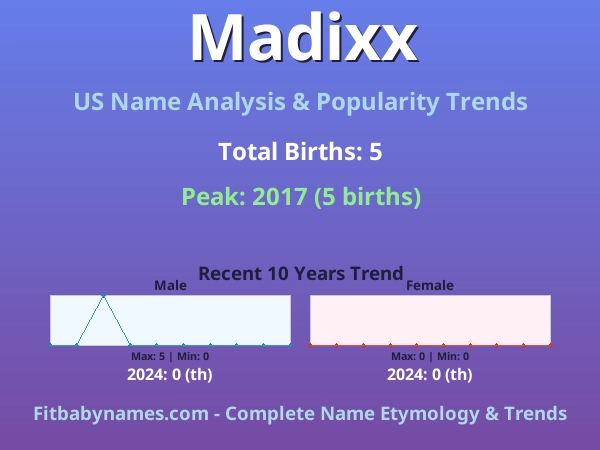 Madixx

US Name Analysis & Popularity Trends

Total Births: 5

Peak: 2017 (5 births)

Recent 10 Years Trend

Male

Max: 5 | Min: 0

2024: 0 (th)

Female

Max: 0 | Min: 0

2024: 0 (th)

Fitbabynames.com - Complete Name Etymology & Trends